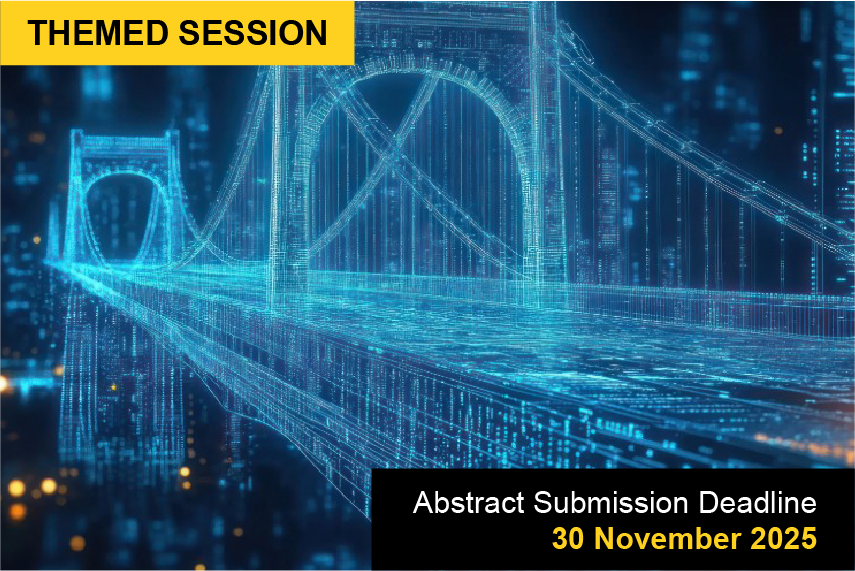 THEMED SESSION

Abstract Submission Deadline
30 November 2025